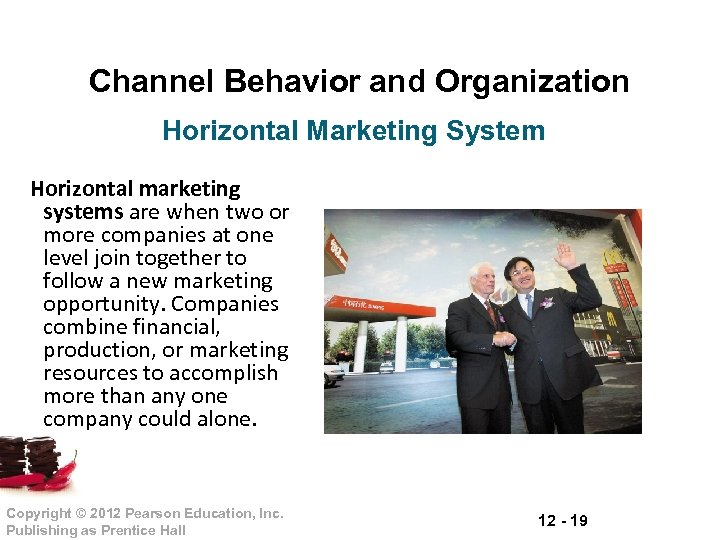 Channel Behavior and Organization

Horizontal Marketing System

Horizontal marketing systems are when two or more companies at one level join together to follow a new marketing opportunity. Companies combine financial, production, or marketing resources to accomplish more than any one company could alone.

Copyright © 2012 Pearson Education, Inc.
Publishing as Prentice Hall

12 - 19